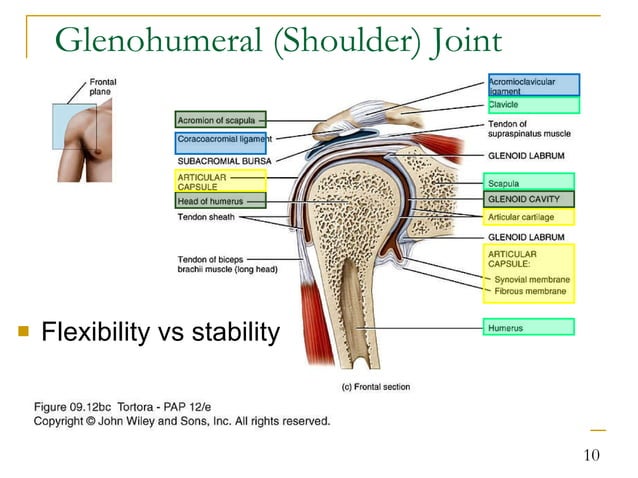 Glenohumeral (Shoulder) Joint

Frontal plane

Acromion of scapula

Coracoacromial ligament

SUBACROMIAL BURSA

ARTICULAR CAPSULE

Head of humerus

Tendon sheath

Tendon of biceps brachii muscle (long head)

Acromioclavicular ligament

Clavicle

Tendon of supraspinatus muscle

GLENOID LABRUM

Scapula

GLENOID CAVITY

Articular cartilage

GLENOID LABRUM

ARTICULAR CAPSULE:

Synovial membrane

Fibrous membrane

Humerus

(c) Frontal section

Flexibility vs stability

Figure 09.12bc Tortora - PAP 12/e
Copyright © John Wiley and Sons, Inc. All rights reserved.

10